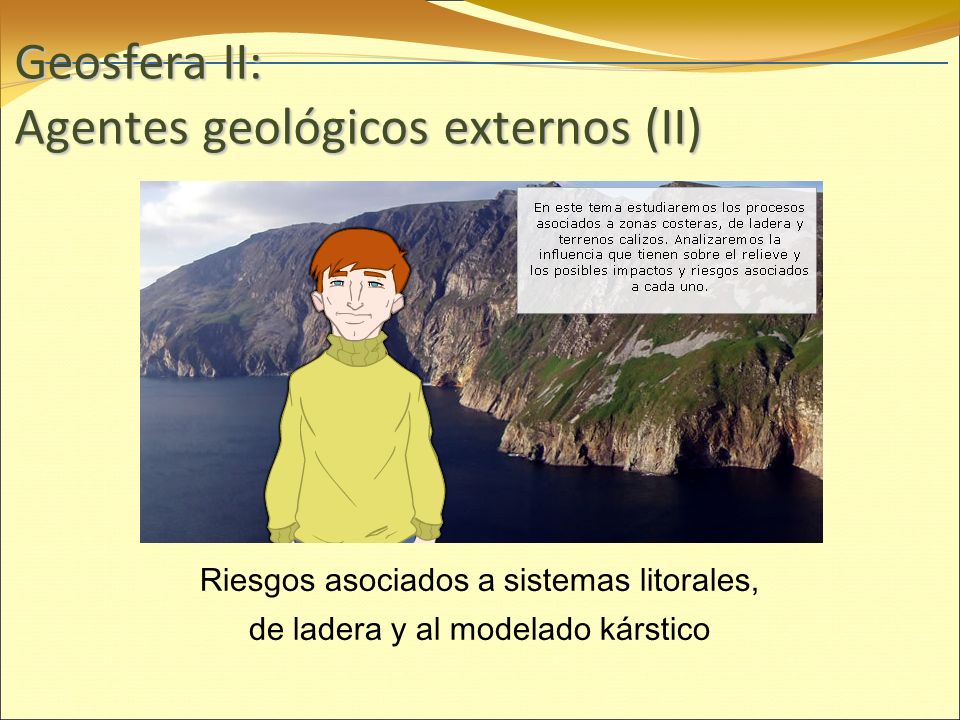 Geosfera II:
Agentes geológicos externos (II)

En este tema estudiaremos los procesos asociados a zonas costeras, de ladera y terrenos calizos. Analizaremos la influencia que tienen sobre el relieve y los posibles impactos y riesgos asociados a cada uno.

Riesgos asociados a sistemas litorales, de ladera y al modelado kárstico